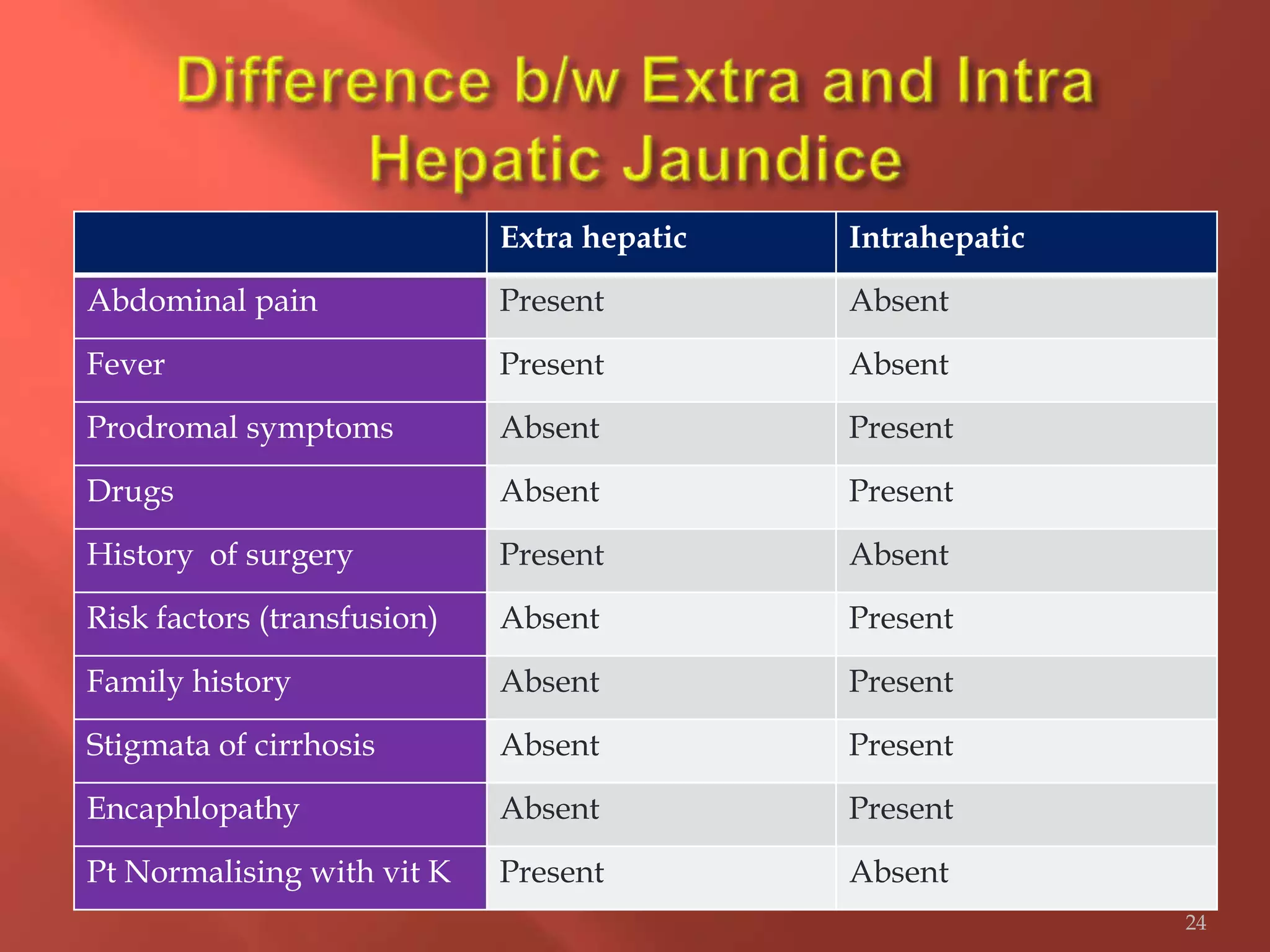 Difference b/w Extra and Intra Hepatic Jaundice

| | Extra hepatic | Intrahepatic |
|---|---|---|
| Abdominal pain | Present | Absent |
| Fever | Present | Absent |
| Prodromal symptoms | Absent | Present |
| Drugs | Absent | Present |
| History of surgery | Present | Absent |
| Risk factors (transfusion) | Absent | Present |
| Family history | Absent | Present |
| Stigmata of cirrhosis | Absent | Present |
| Encaphlopathy | Absent | Present |
| Pt Normalising with vit K | Present | Absent |

24